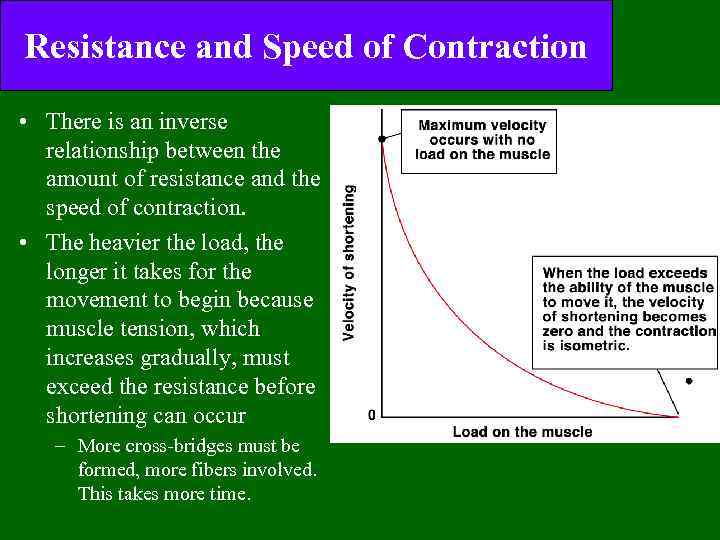 Resistance and Speed of Contraction

• There is an inverse relationship between the amount of resistance and the speed of contraction.

• The heavier the load, the longer it takes for the movement to begin because muscle tension, which increases gradually, must exceed the resistance before shortening can occur

– More cross-bridges must be formed, more fibers involved. This takes more time.

Maximum velocity occurs with no load on the muscle

Velocity of shortening

When the load exceeds the ability of the muscle to move it, the velocity of shortening becomes zero and the contraction is isometric.

0

Load on the muscle